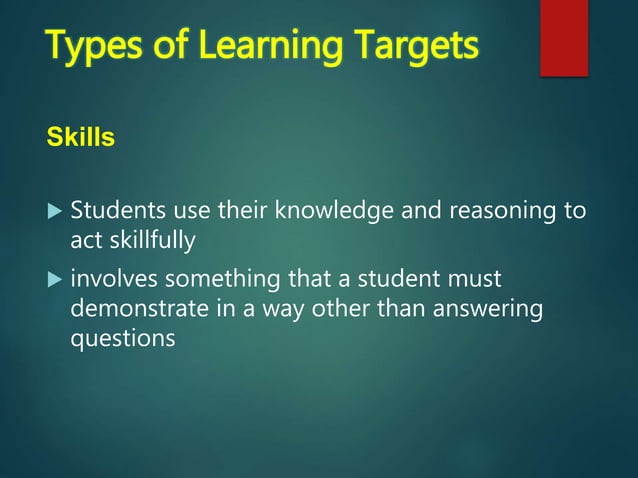 Types of Learning Targets

Skills

▶ Students use their knowledge and reasoning to act skillfully

▶ involves something that a student must demonstrate in a way other than answering questions